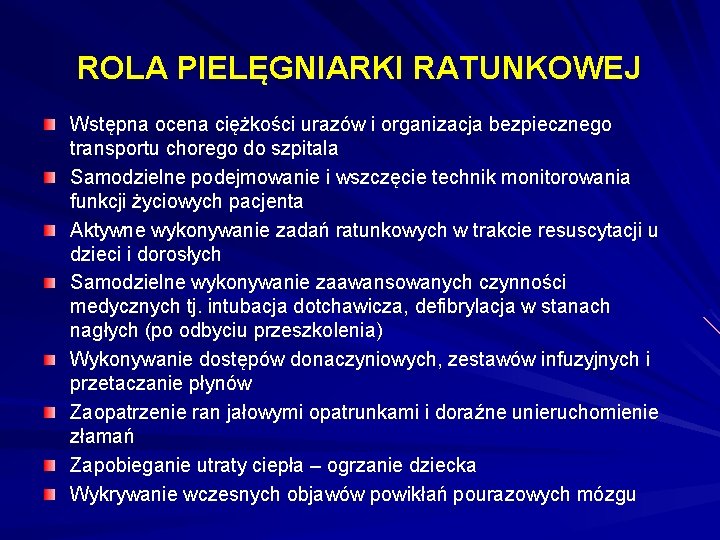 ROLA PIELĘGNIARKI RATUNKOWEJ

Wstępna ocena ciężkości urazów i organizacja bezpiecznego transportu chorego do szpitala

Samodzielne podejmowanie i wszczęcie technik monitorowania funkcji życiowych pacjenta

Aktywne wykonywanie zadań ratunkowych w trakcie resuscytacji u dzieci i dorosłych

Samodzielne wykonywanie zaawansowanych czynności medycznych tj. intubacja dotchawicza, defibrylacja w stanach nagłych (po odbyciu przeszkolenia)

Wykonywanie dostępów donaczyniowych, zestawów infuzyjnych i przetaczanie płynów

Zaopatrzenie ran jałowymi opatrunkami i doraźne unieruchomienie złamań

Zapobieganie utraty ciepła – ogrzanie dziecka

Wykrywanie wczesnych objawów powikłań pourazowych mózgu